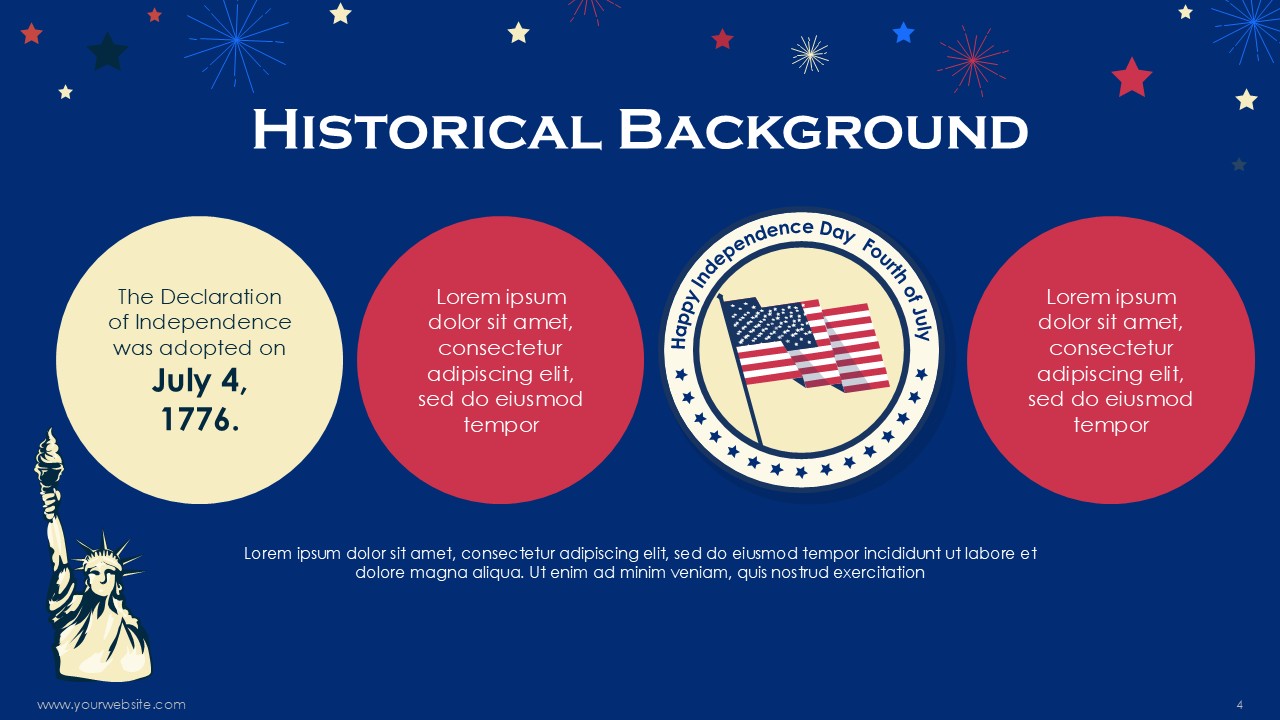 Historical Background

The Declaration of Independence was adopted on
July 4, 1776.

Lorem ipsum dolor sit amet, consectetur adipiscing elit, sed do eiusmod tempor

Happy Independence Day Fourth of July

Lorem ipsum dolor sit amet, consectetur adipiscing elit, sed do eiusmod tempor

Lorem ipsum dolor sit amet, consectetur adipiscing elit, sed do eiusmod tempor incididunt ut labore et dolore magna aliqua. Ut enim ad minim veniam, quis nostrud exercitation

www.yourwebsite.com

4